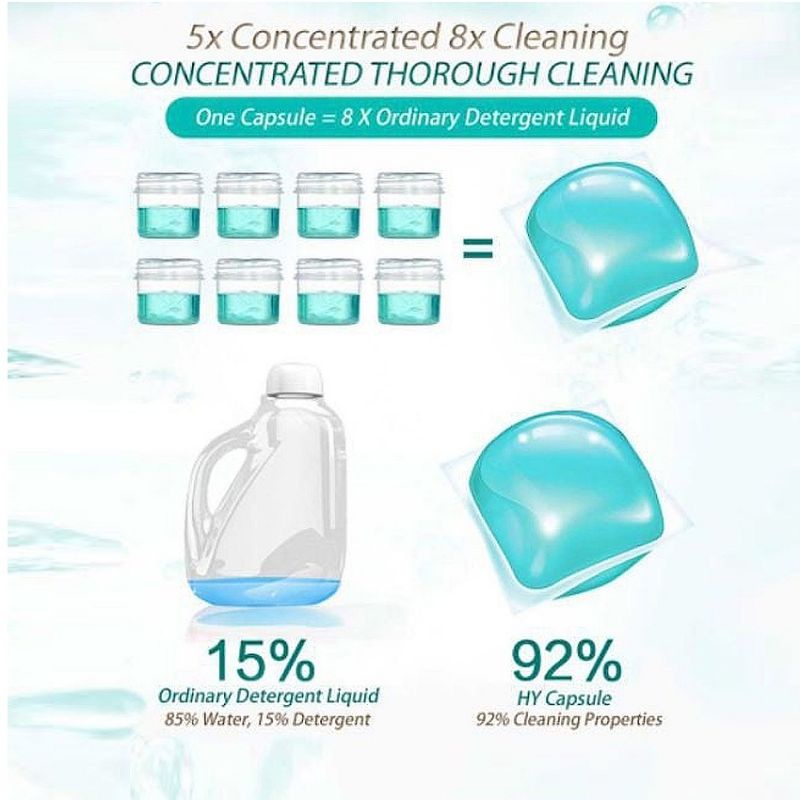 5x Concentrated 8x Cleaning
CONCENTRATED THOROUGH CLEANING

One Capsule = 8 X Ordinary Detergent Liquid

=

15%
Ordinary Detergent Liquid
85% Water, 15% Detergent

92%
HY Capsule
92% Cleaning Properties